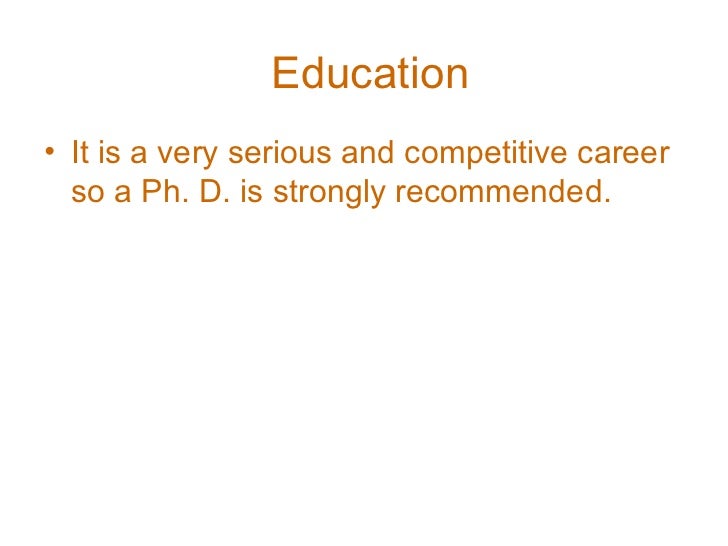 Education

• It is a very serious and competitive career so a Ph. D. is strongly recommended.